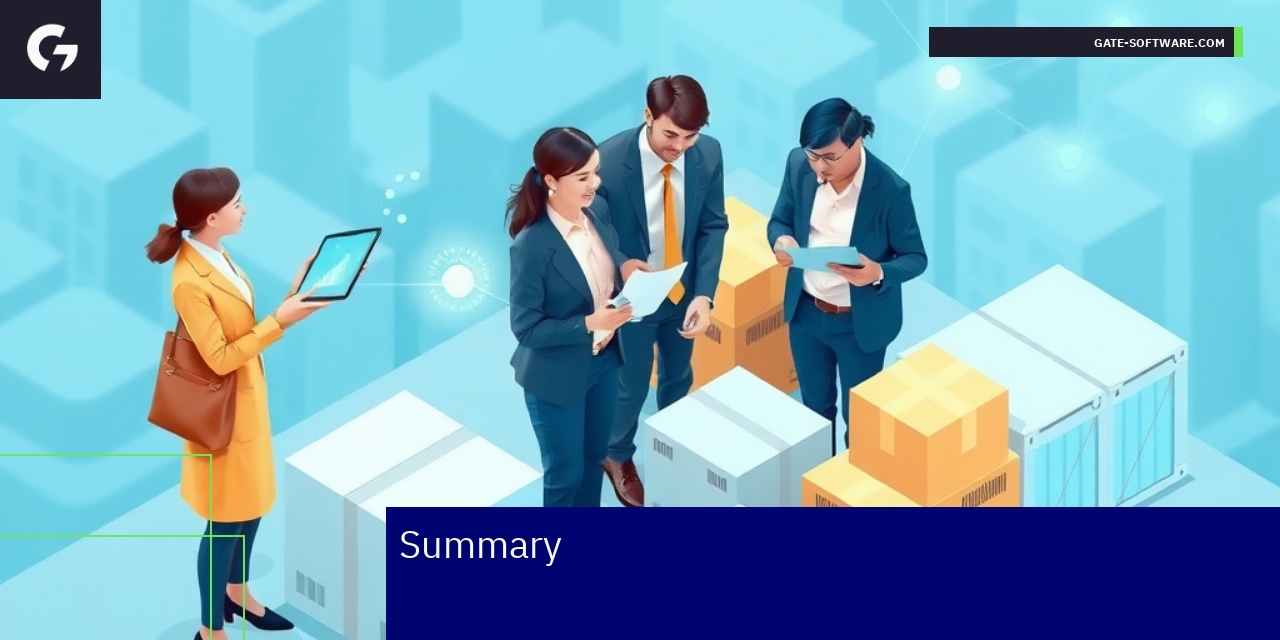 GATE-SOFTWARE.COM

Summary